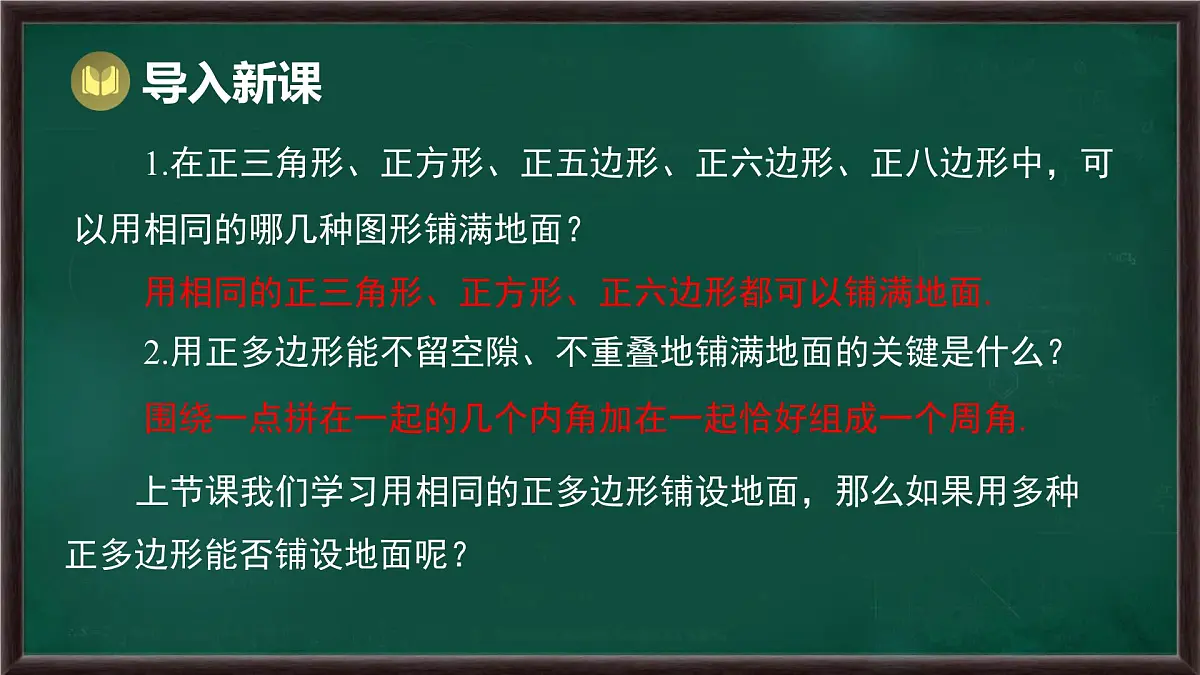 导入新课

1.在正三角形、正方形、正五边形、正六边形、正八边形中，可以用相同的哪几种图形铺满地面？

用相同的正三角形、正方形、正六边形都可以铺满地面.

2.用正多边形能不留空隙、不重叠地铺满地面的关键是什么？

围绕一点拼在一起的几个内角加在一起恰好组成一个周角.

上节课我们学习用相同的正多边形铺设地面，那么如果用多种正多边形能否铺设地面呢？